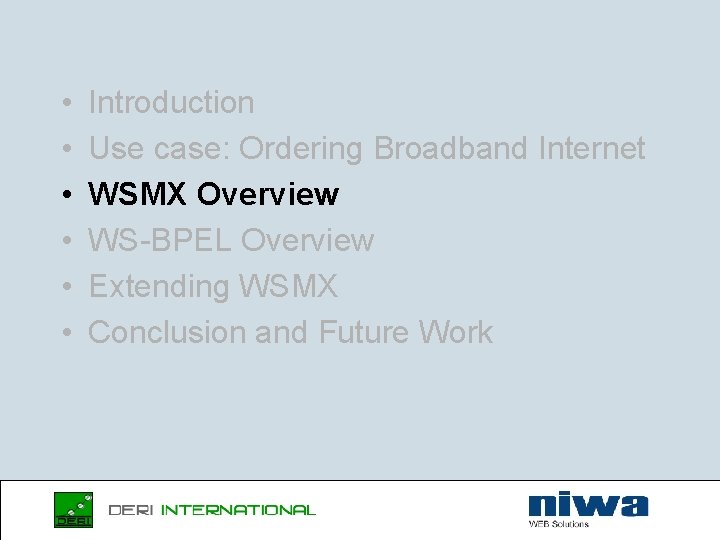 • Introduction
• Use case: Ordering Broadband Internet
• WSMX Overview
• WS-BPEL Overview
• Extending WSMX
• Conclusion and Future Work

DERI

DERI INTERNATIONAL

niwa
WEB Solutions